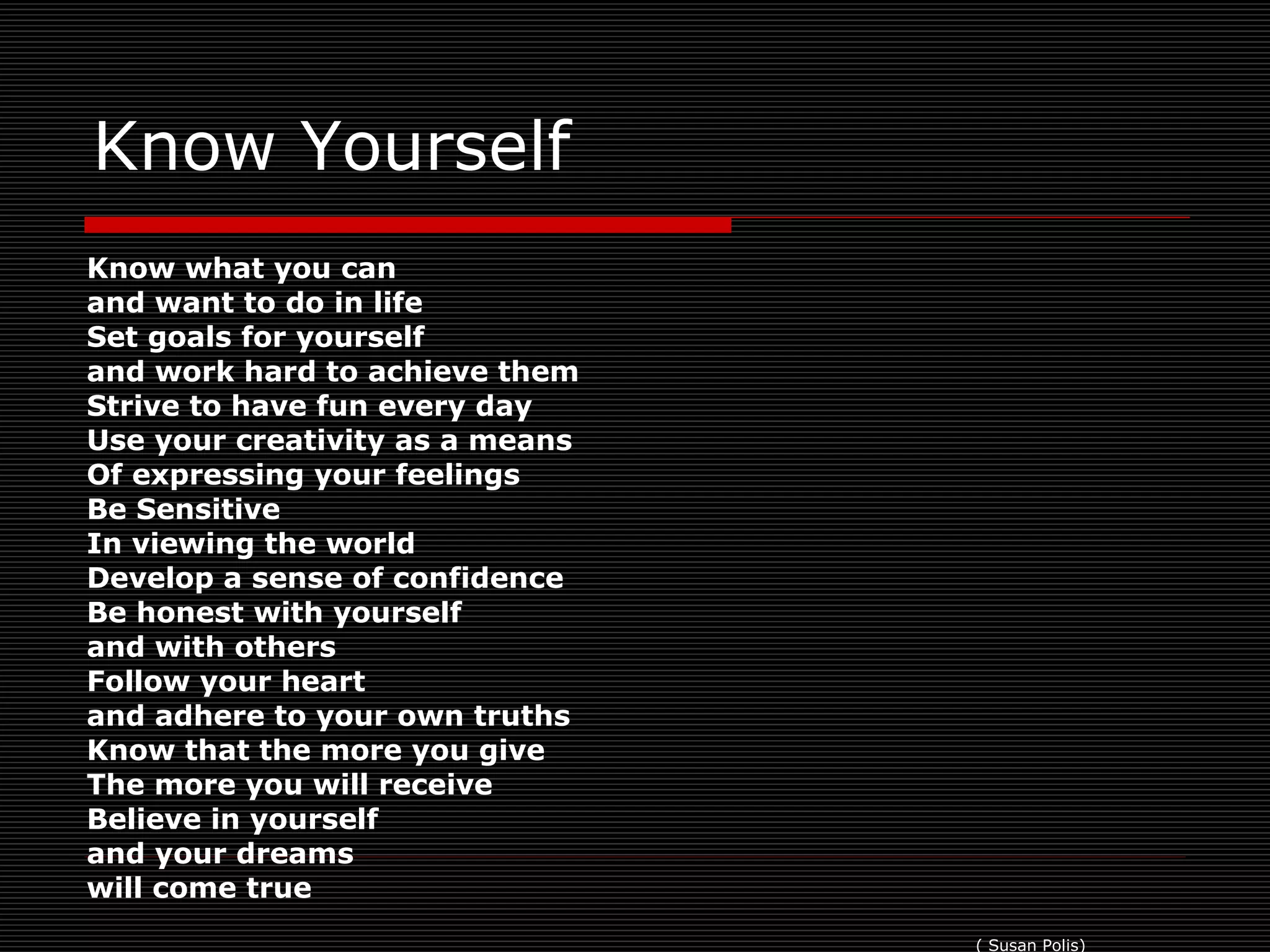 Know Yourself

Know what you can
and want to do in life
Set goals for yourself
and work hard to achieve them
Strive to have fun every day
Use your creativity as a means
Of expressing your feelings
Be Sensitive
In viewing the world
Develop a sense of confidence
Be honest with yourself
and with others
Follow your heart
and adhere to your own truths
Know that the more you give
The more you will receive
Believe in yourself
and your dreams
will come true

( Susan Polis)